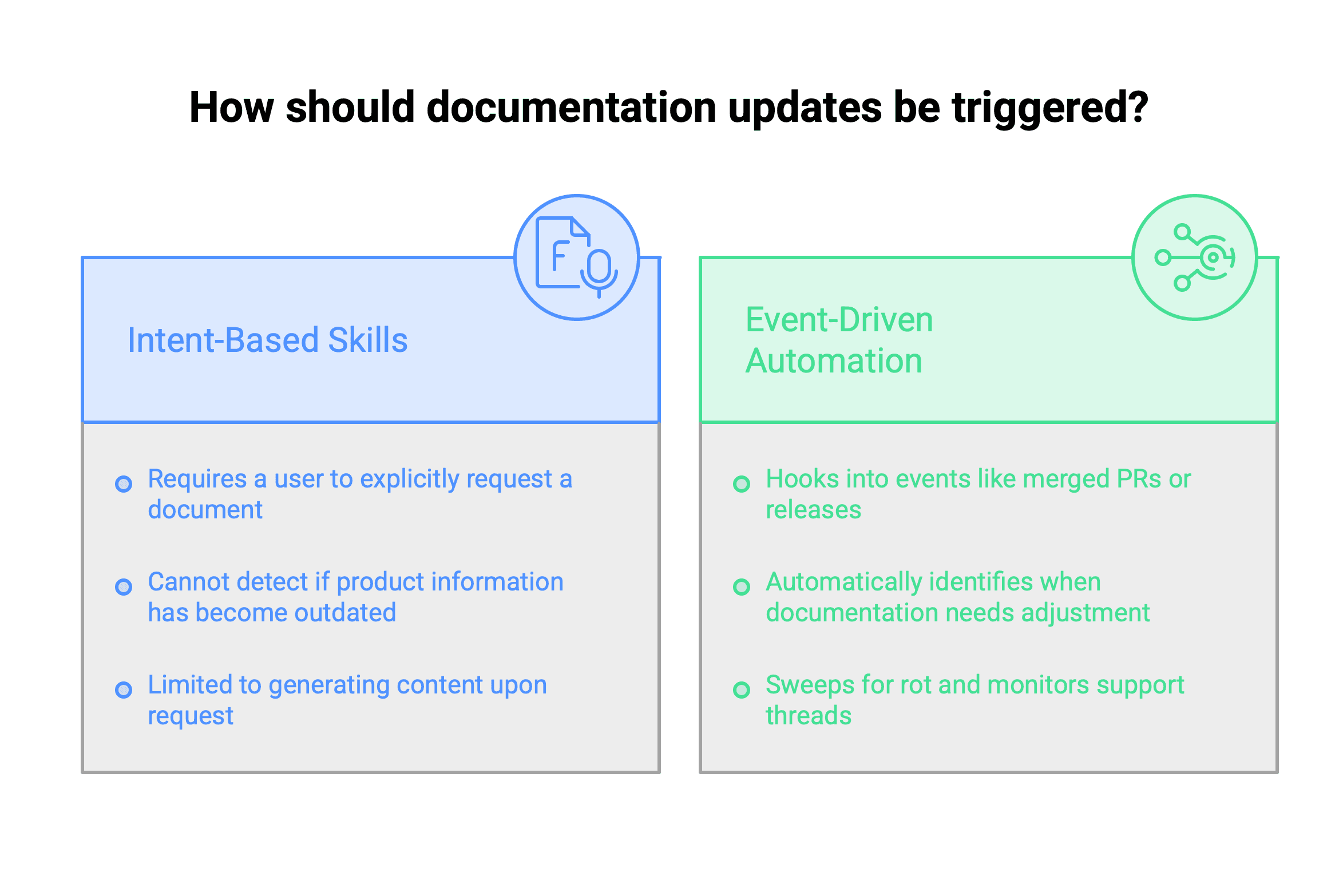 How should documentation updates be triggered?

Intent-Based Skills

Requires a user to explicitly request a document

Cannot detect if product information has become outdated

Limited to generating content upon request

Event-Driven Automation

Hooks into events like merged PRs or releases

Automatically identifies when documentation needs adjustment

Sweeps for rot and monitors support threads